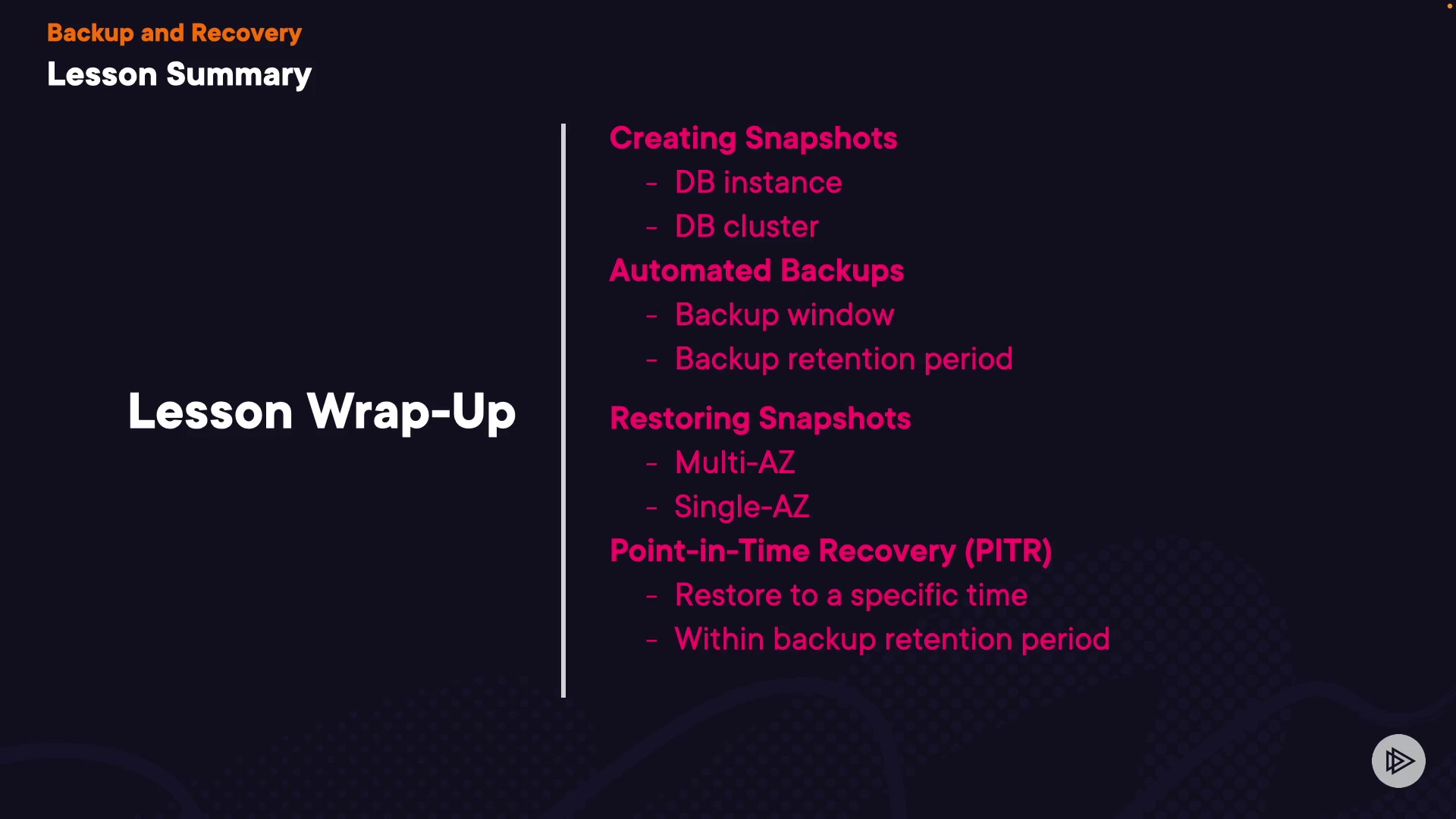 Backup and Recovery
Lesson Summary

Lesson Wrap-Up

Creating Snapshots
- DB instance
- DB cluster
Automated Backups
- Backup window
- Backup retention period

Restoring Snapshots
- Multi-AZ
- Single-AZ
Point-in-Time Recovery (PITR)
- Restore to a specific time
- Within backup retention period